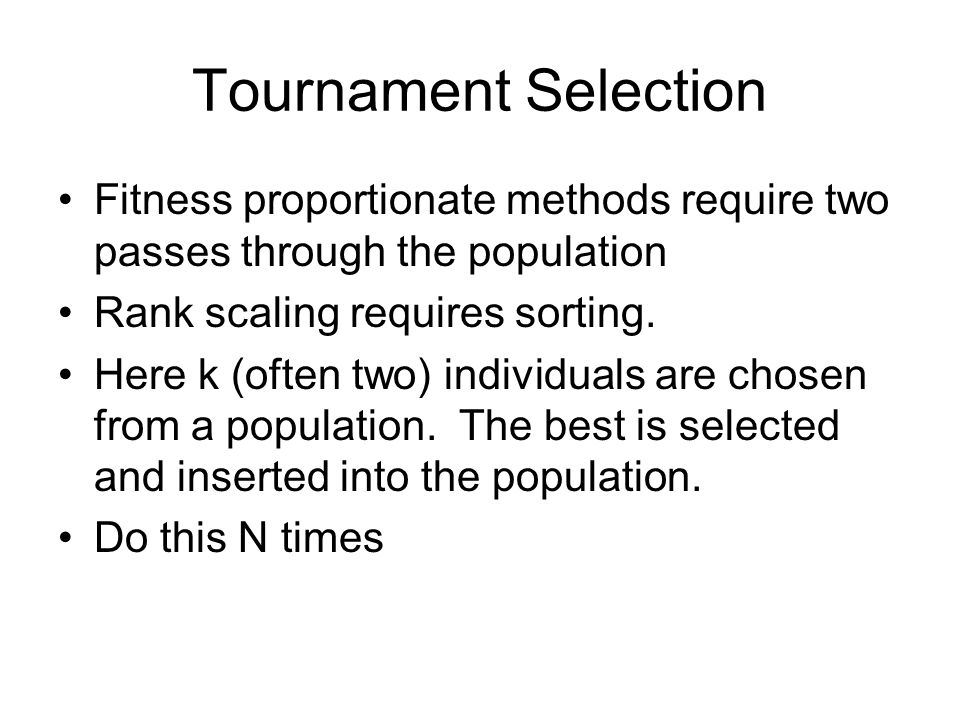 Tournament Selection

• Fitness proportionate methods require two passes through the population
• Rank scaling requires sorting.
• Here k (often two) individuals are chosen from a population. The best is selected and inserted into the population.
• Do this N times